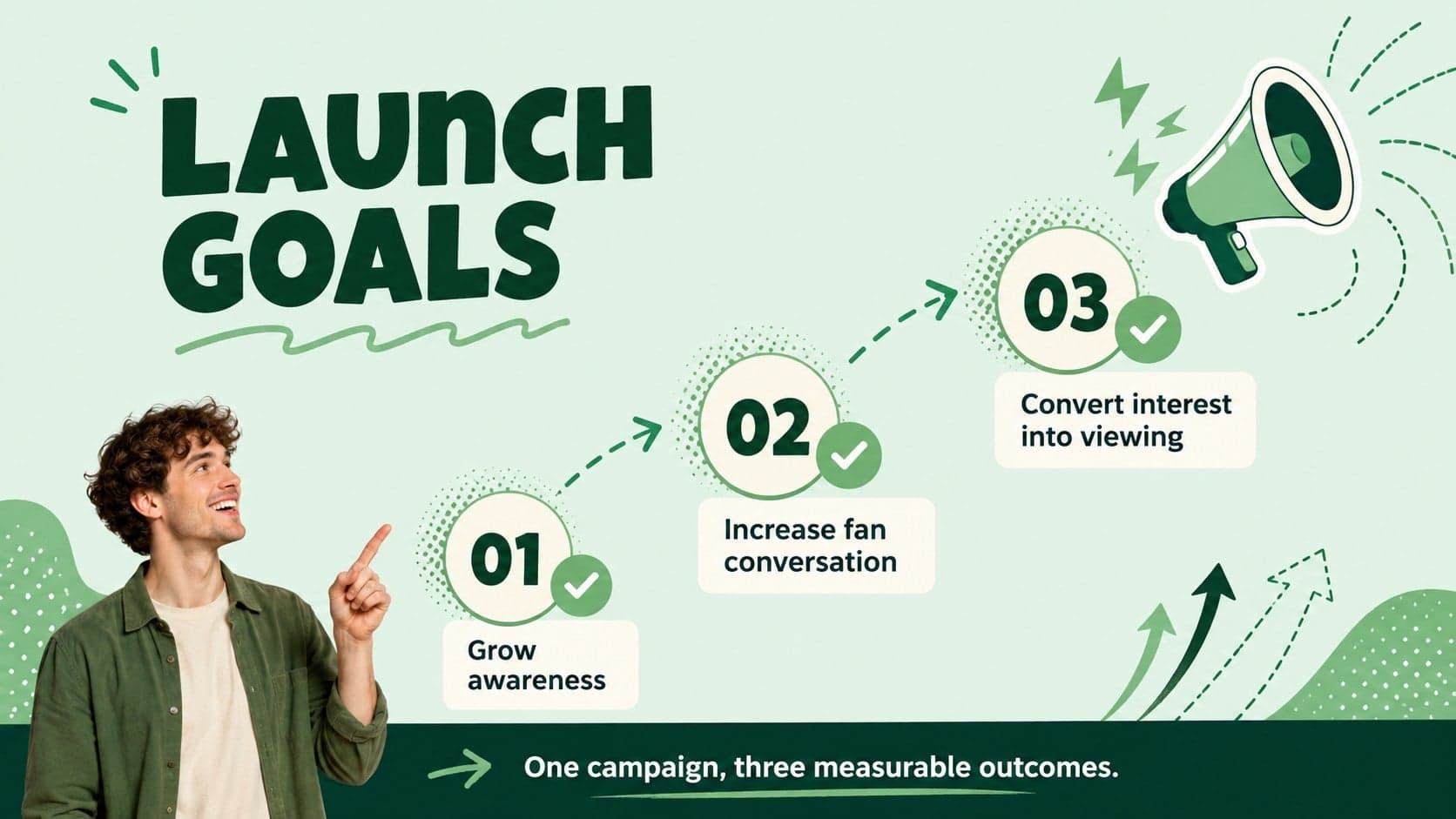 LAUNCH GOALS

01

Grow awareness

02

Increase fan conversation

03

Convert interest into viewing

One campaign, three measurable outcomes.